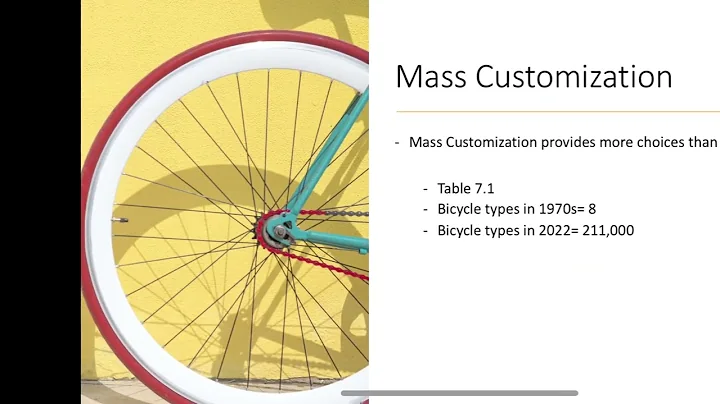 Mass Customization

- Mass Customization provides more choices than

- Table 7.1
- Bicycle types in 1970s= 8
- Bicycle types in 2022= 211,000